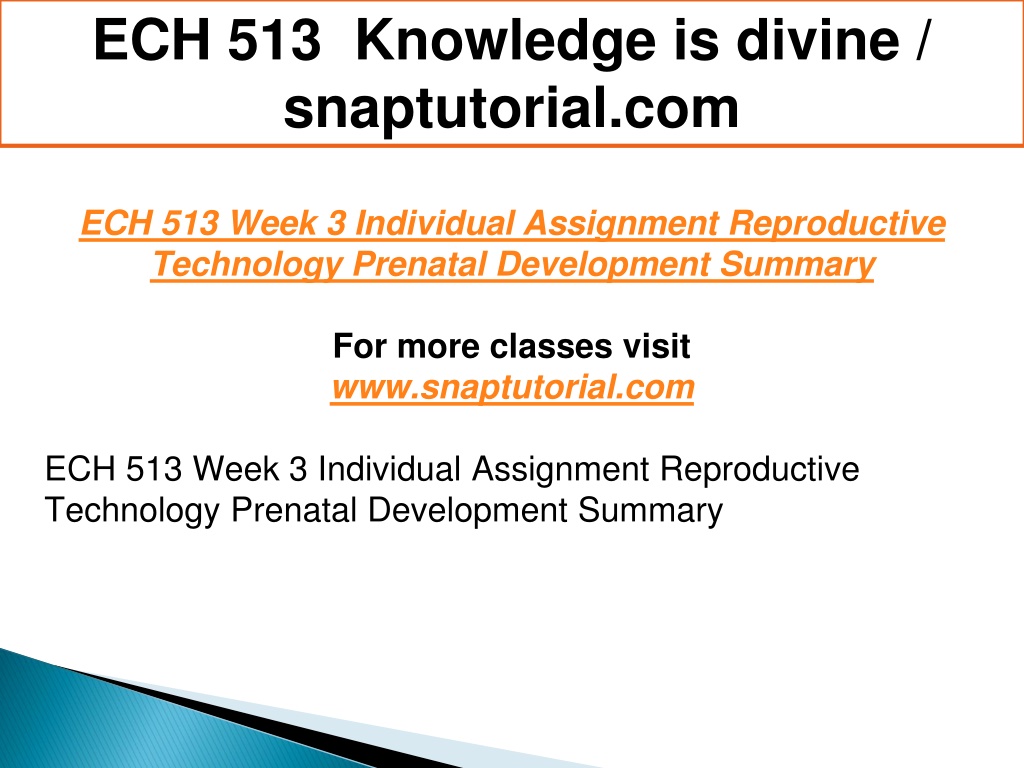 ECH 513 Knowledge is divine / snaptutorial.com

ECH 513 Week 3 Individual Assignment Reproductive Technology Prenatal Development Summary

For more classes visit
www.snaptutorial.com

ECH 513 Week 3 Individual Assignment Reproductive Technology Prenatal Development Summary